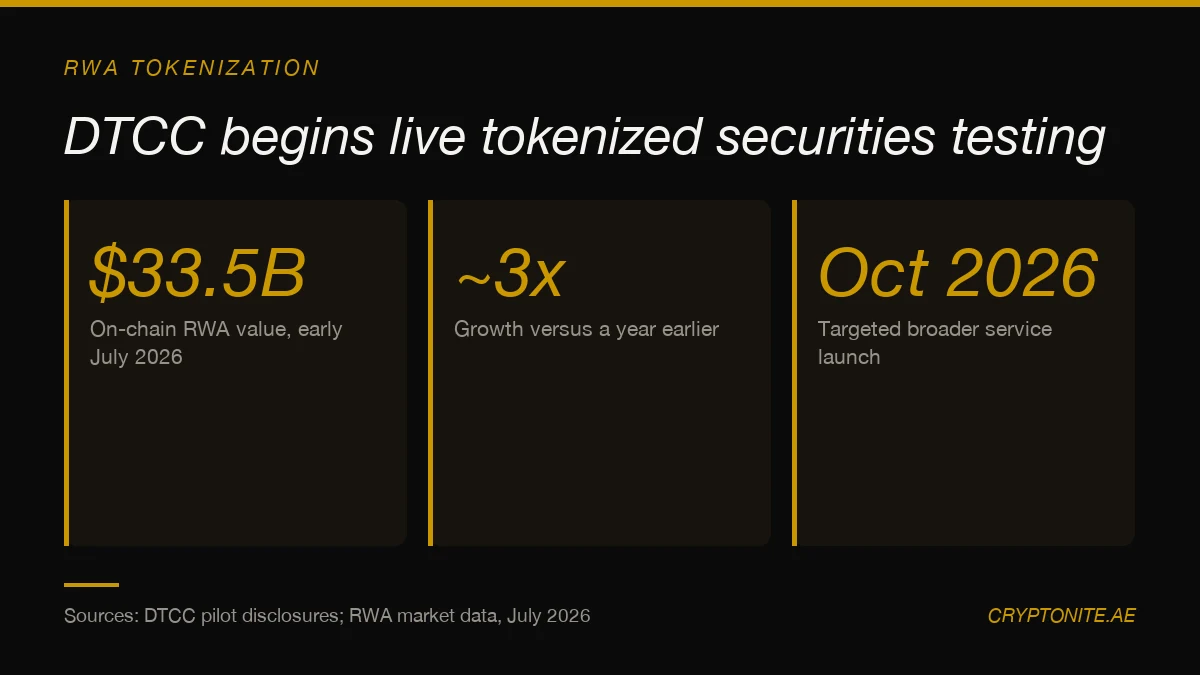 RWA TOKENIZATION

DTCC begins live tokenized securities testing

\$33.5B
On-chain RWA value, early July 2026

~3x
Growth versus a year earlier

Oct 2026
Targeted broader service launch

Sources: DTCC pilot disclosures; RWA market data, July 2026

CRYPTONITE.AE